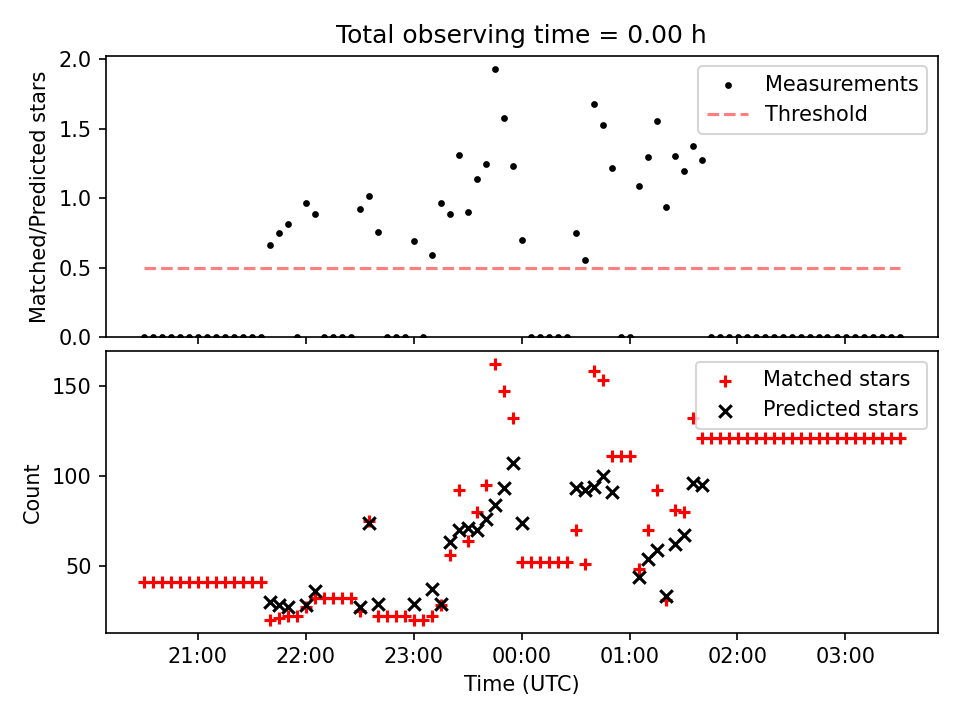 Total observing time = 0.00 h

Matched/Predicted stars

2.0
1.5
1.0
0.5
0.0

Measurements
Threshold

Count

150
100
50

Matched stars
Predicted stars

21:00
22:00
23:00
00:00
01:00
02:00
03:00

Time (UTC)